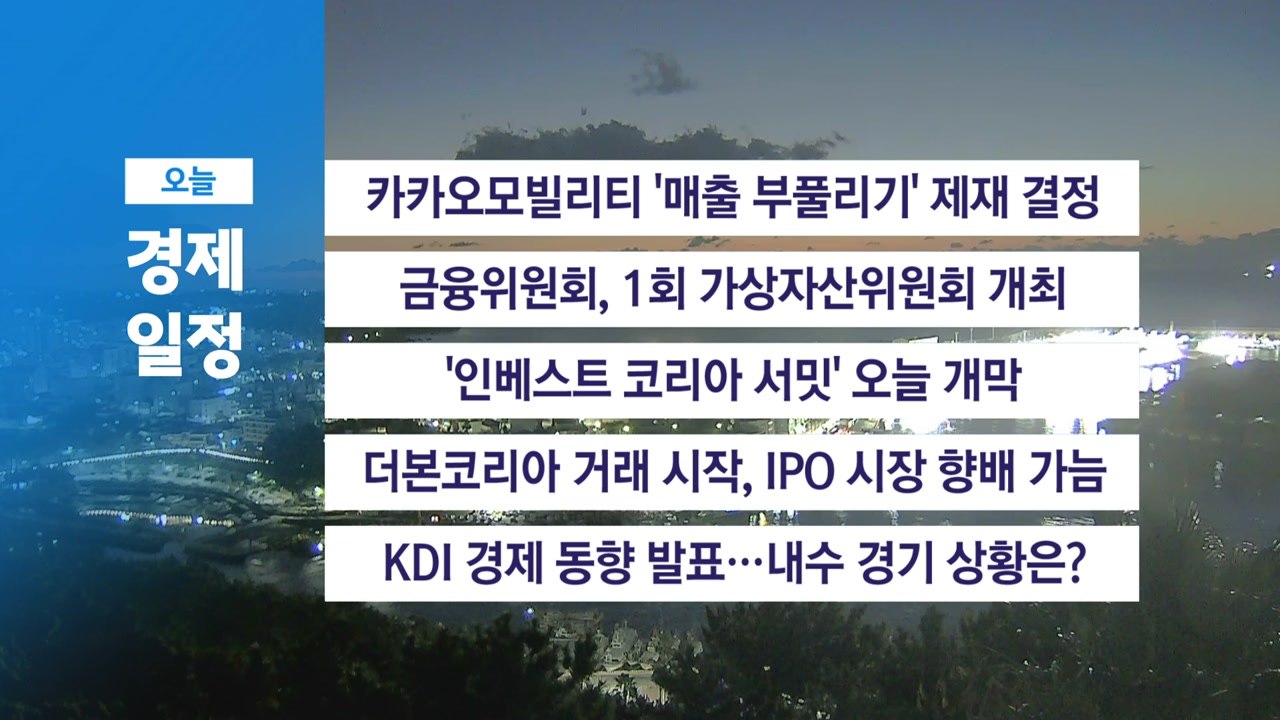 오늘
경제
일정

카카오모빌리티 '매출 부풀리기' 제재 결정

금융위원회, 1회 가상자산위원회 개최

'인베스트 코리아 서밋' 오늘 개막

더본코리아 거래 시작, IPO 시장 향배 가늠

KDI 경제 동향 발표…내수 경기 상황은?